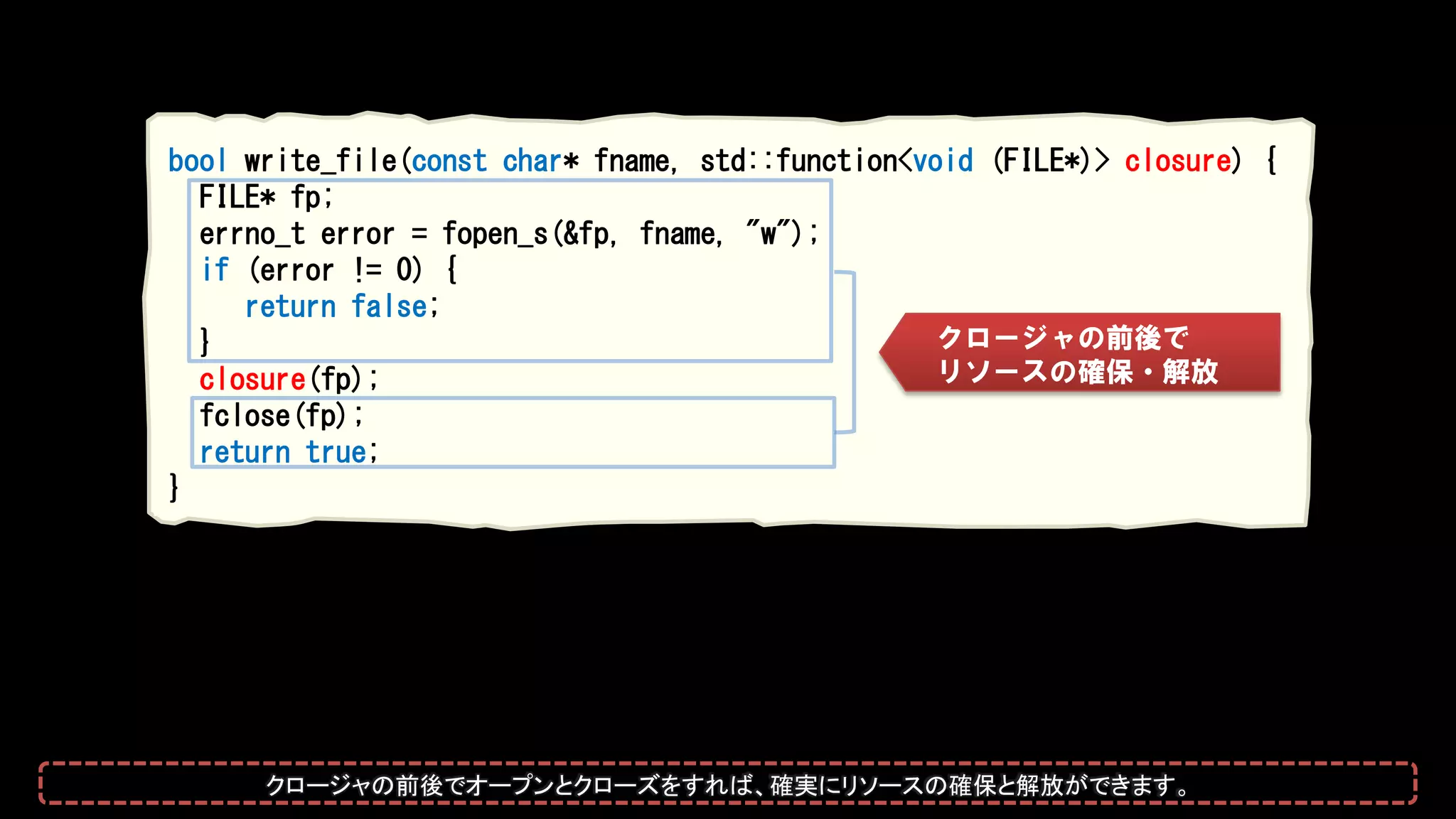 bool write_file(const char* fname, std::function<void (FILE*)> closure) {
FILE* fp;
errno_t error = fopen_s(&fp, fname, "w");
if (error != 0) {
return false;
}
closure(fp);
fclose(fp);
return true;
}

クロージャの前後で
リソースの確保・解放

クロージャの前後でオープンとクローズをすれば、確実にリソースの確保と解放ができます。